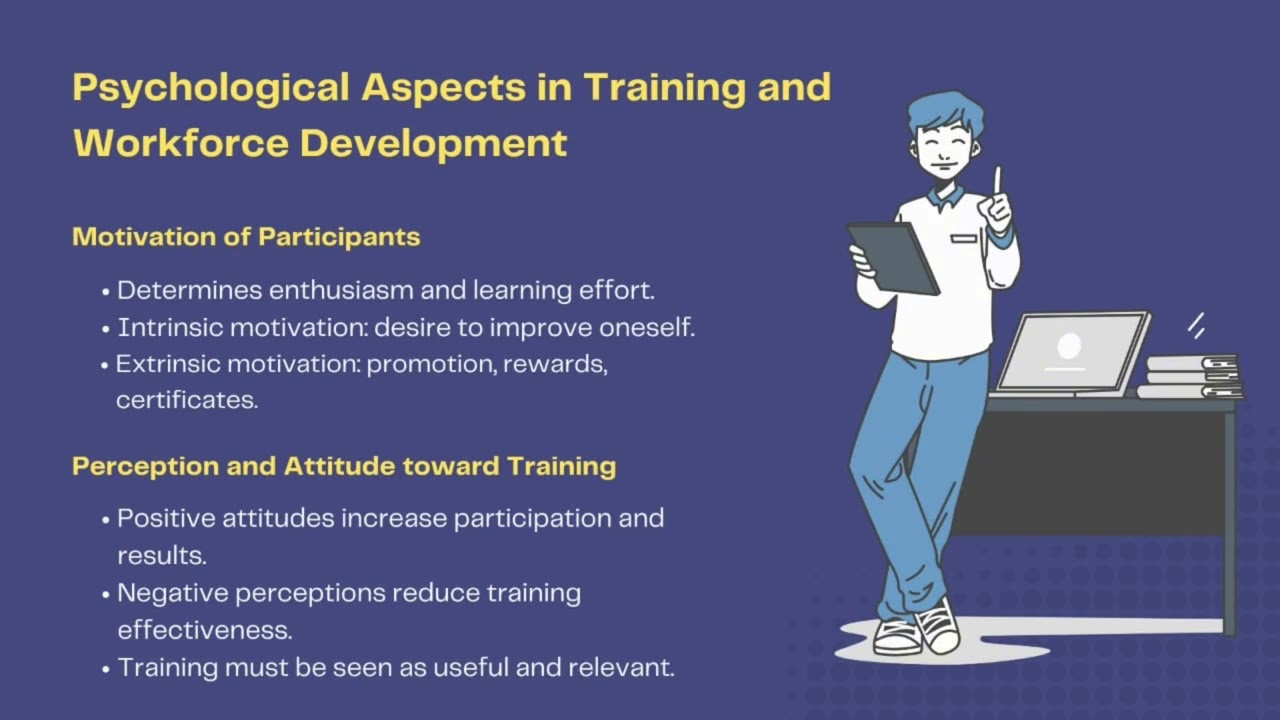 Psychological Aspects in Training and Workforce Development

Motivation of Participants

• Determines enthusiasm and learning effort.
• Intrinsic motivation: desire to improve oneself.
• Extrinsic motivation: promotion, rewards, certificates.

Perception and Attitude toward Training

• Positive attitudes increase participation and results.
• Negative perceptions reduce training effectiveness.
• Training must be seen as useful and relevant.